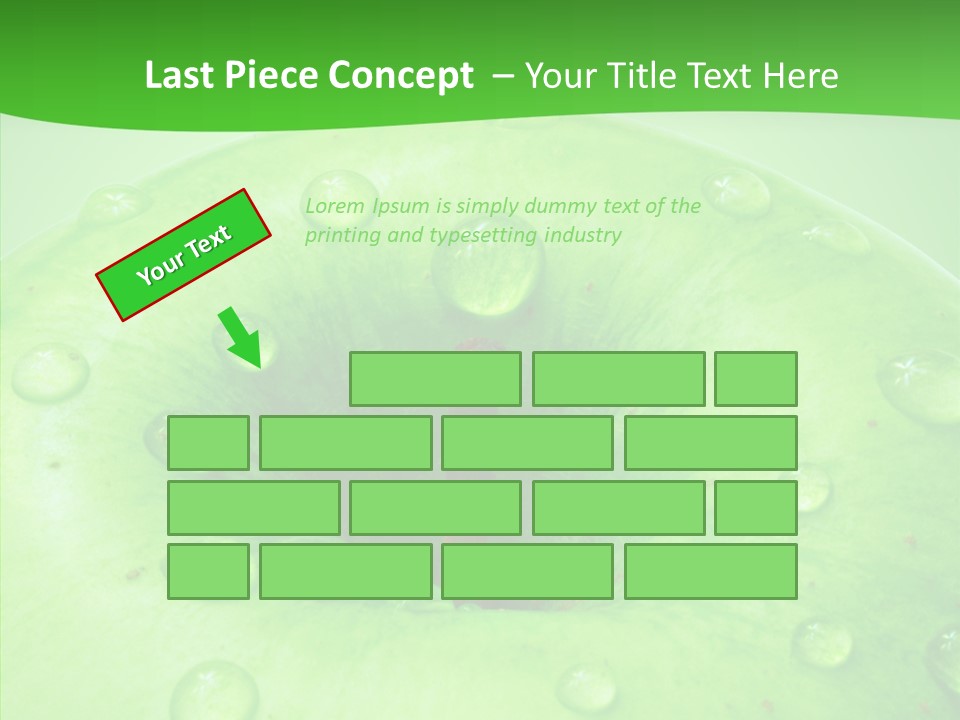 Last Piece Concept – Your Title Text Here

Your Text

Lorem Ipsum is simply dummy text of the printing and typesetting industry